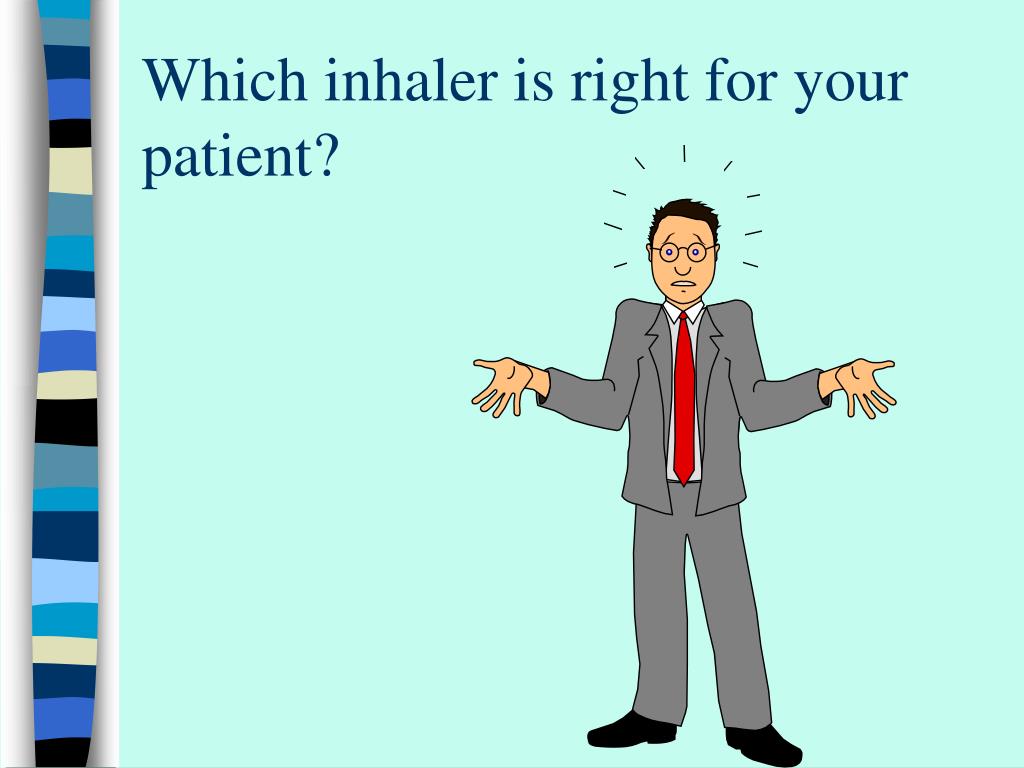 Which inhaler is right for your patient?